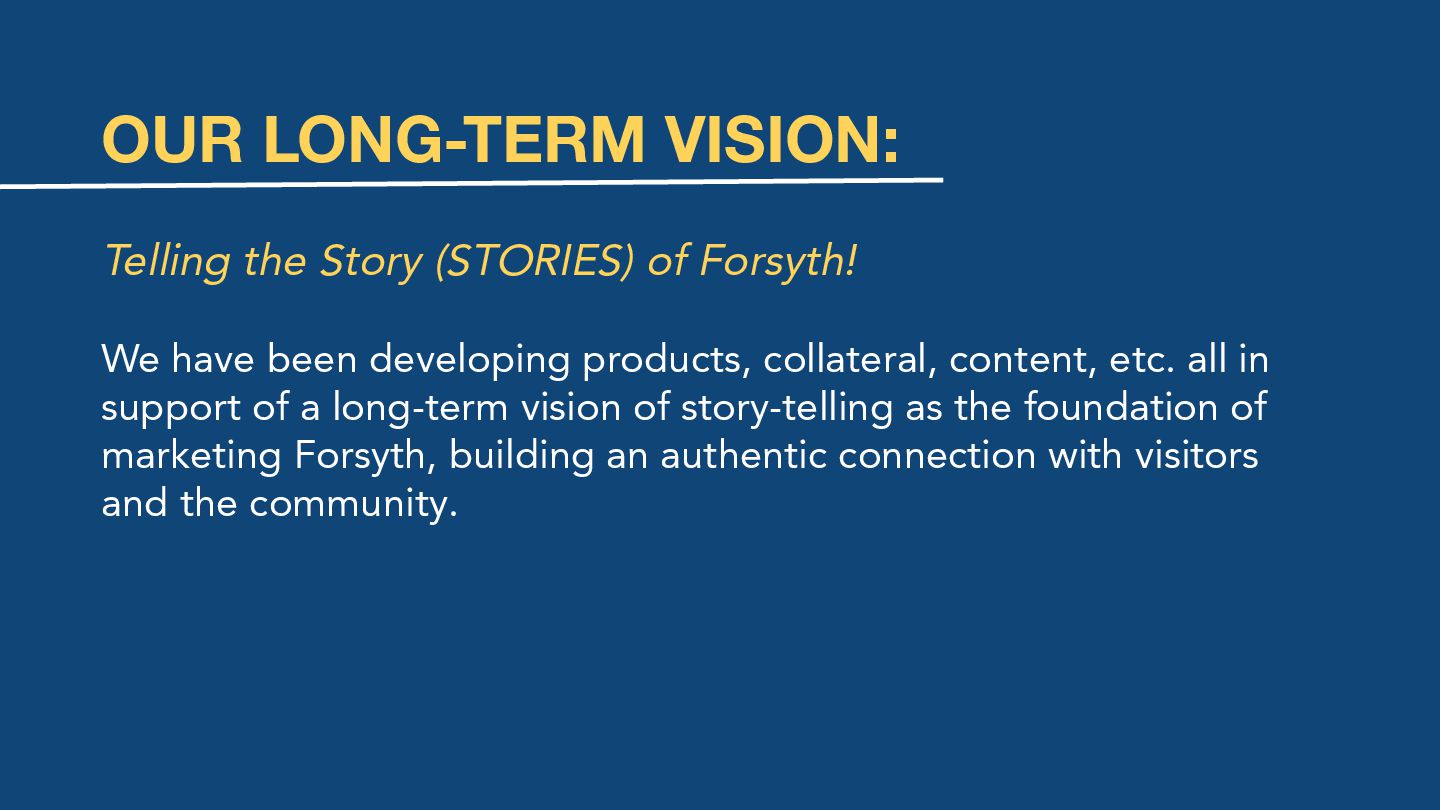 OUR LONG-TERM VISION:

Telling the Story (STORIES) of Forsyth!

We have been developing products, collateral, content, etc. all in support of a long-term vision of story-telling as the foundation of marketing Forsyth, building an authentic connection with visitors and the community.